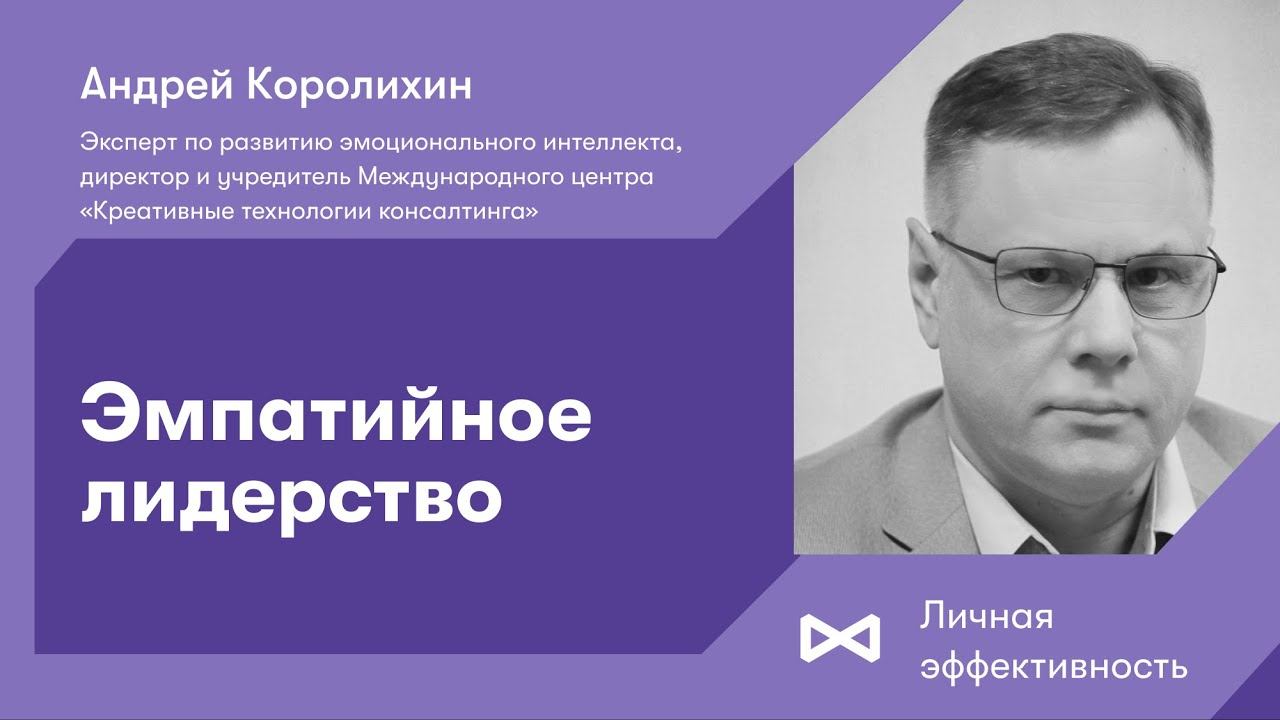 Андрей Королихин

Эксперт по развитию эмоционального интеллекта, директор и учредитель Международного центра «Креативные технологии консалтинга»

Эмпатийное лидерство

Личная эффективность